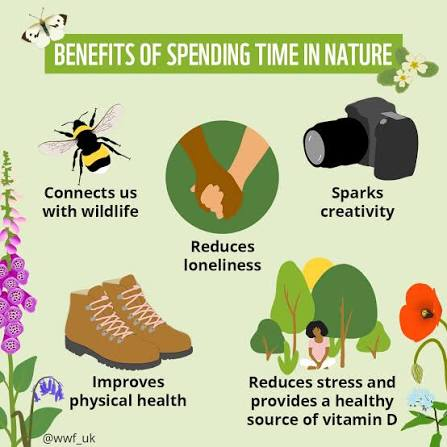 BENEFITS OF SPENDING TIME IN NATURE

Connects us with wildlife

Reduces loneliness

Sparks creativity

Improves physical health

Reduces stress and provides a healthy source of vitamin D

@wwf_uk